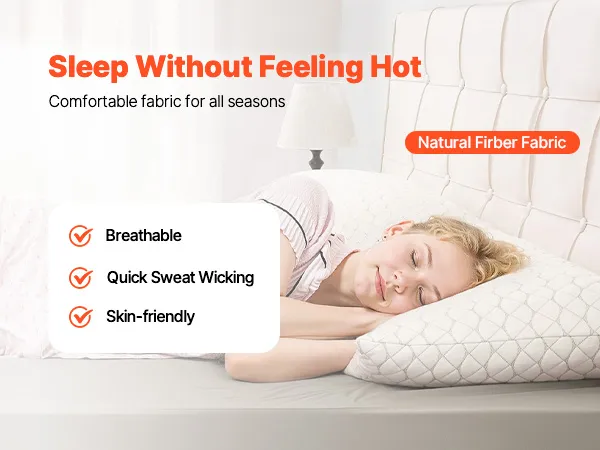 Sleep Without Feeling Hot

Comfortable fabric for all seasons

Natural Firber Fabric

Breathable

Quick Sweat Wicking

Skin-friendly